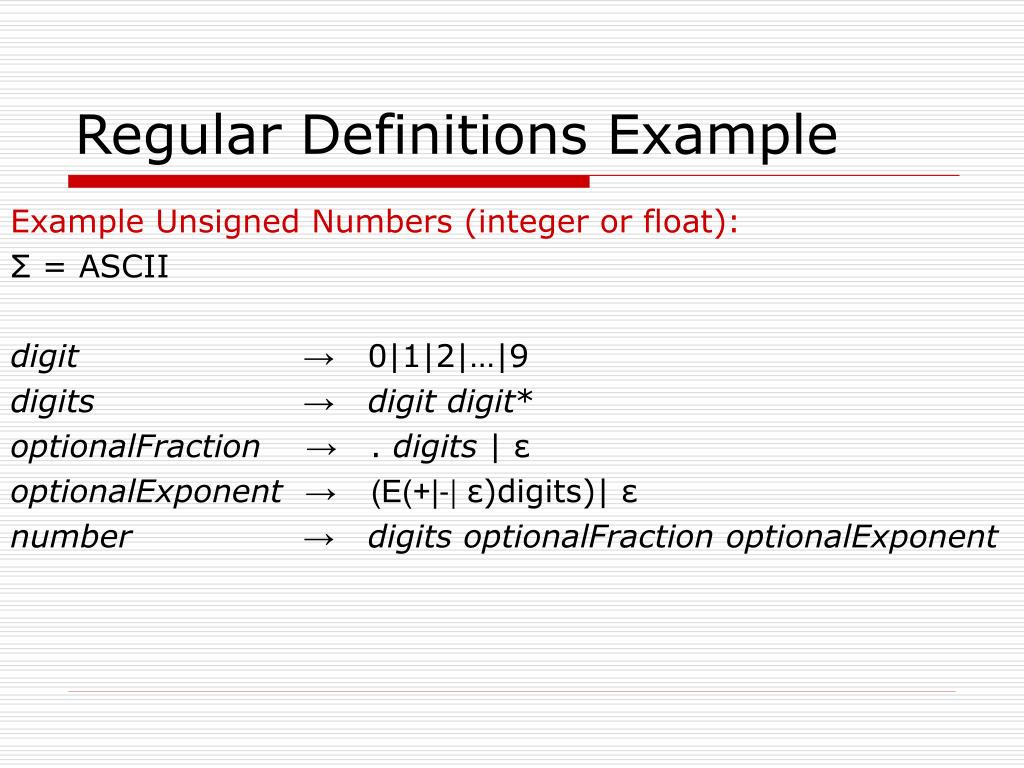 Regular Definitions Example

Example Unsigned Numbers (integer or float):
Σ = ASCII

digit → 0|1|2|…|9
digits → digit digit*
optionalFraction → . digits | ε
optionalExponent → (E(+|-| ε)digits)| ε
number → digits optionalFraction optionalExponent